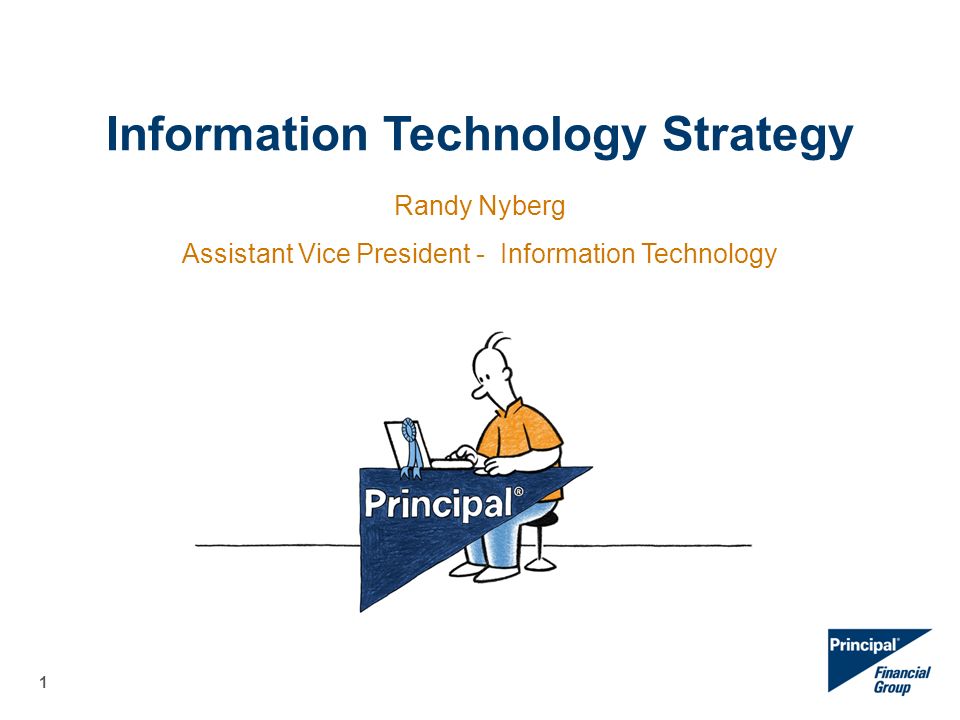 Information Technology Strategy

Randy Nyberg

Assistant Vice President - Information Technology

Principal®

1

Principal®
Financial Group